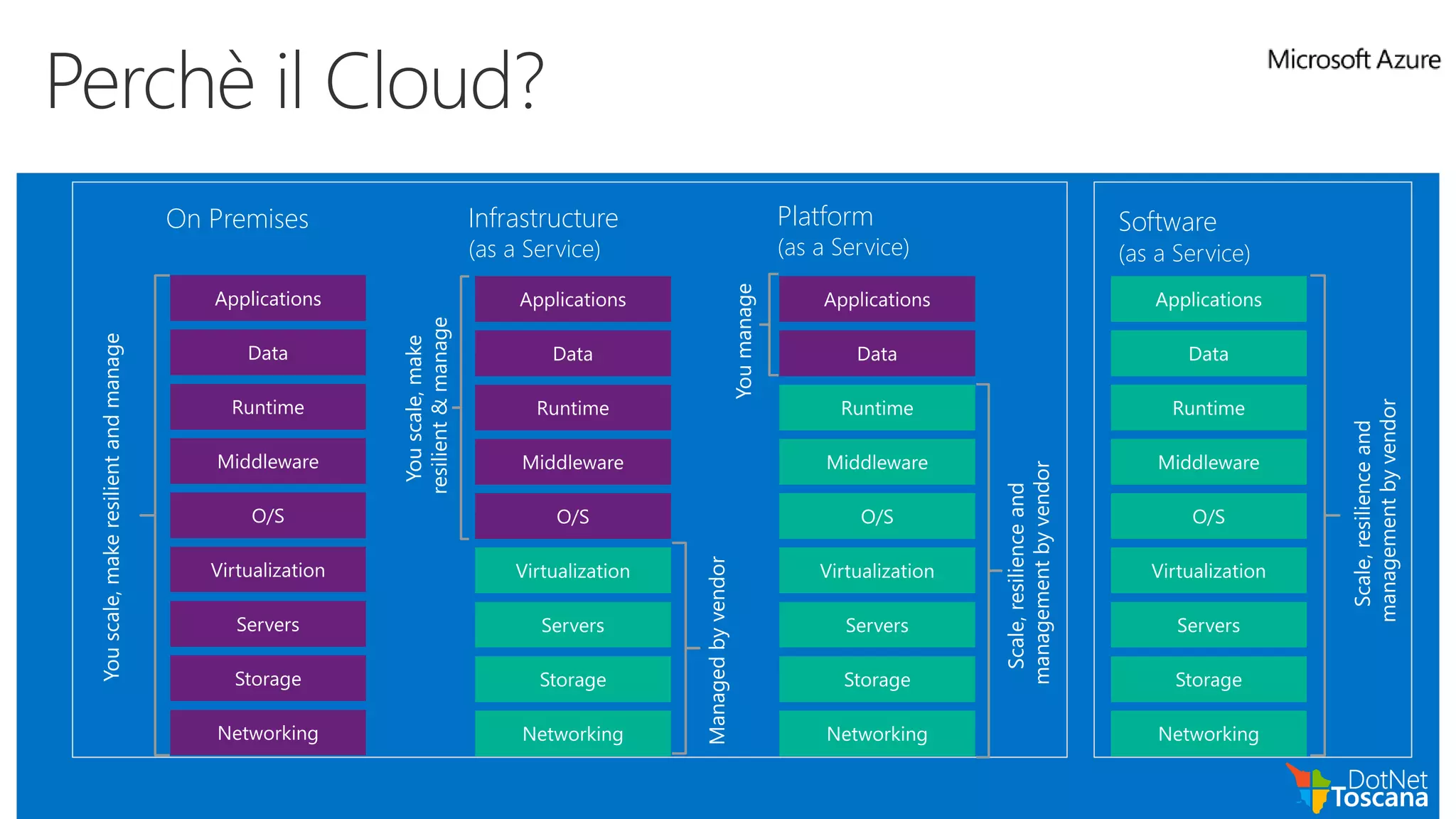 Perchè il Cloud?

Microsoft Azure

On Premises

You scale, make resilient and manage

Applications
Data
Runtime
Middleware
O/S
Virtualization
Servers
Storage
Networking

Infrastructure
(as a Service)

You scale, make resilient & manage

Applications
Data
Runtime
Middleware
O/S
Virtualization
Servers
Storage
Networking

Managed by vendor

Platform
(as a Service)

You manage

Applications
Data
Runtime
Middleware
O/S
Virtualization
Servers
Storage
Networking

Scale, resilience and management by vendor

Software
(as a Service)

Applications
Data
Runtime
Middleware
O/S
Virtualization
Servers
Storage
Networking

Scale, resilience and management by vendor

DotNet Toscana